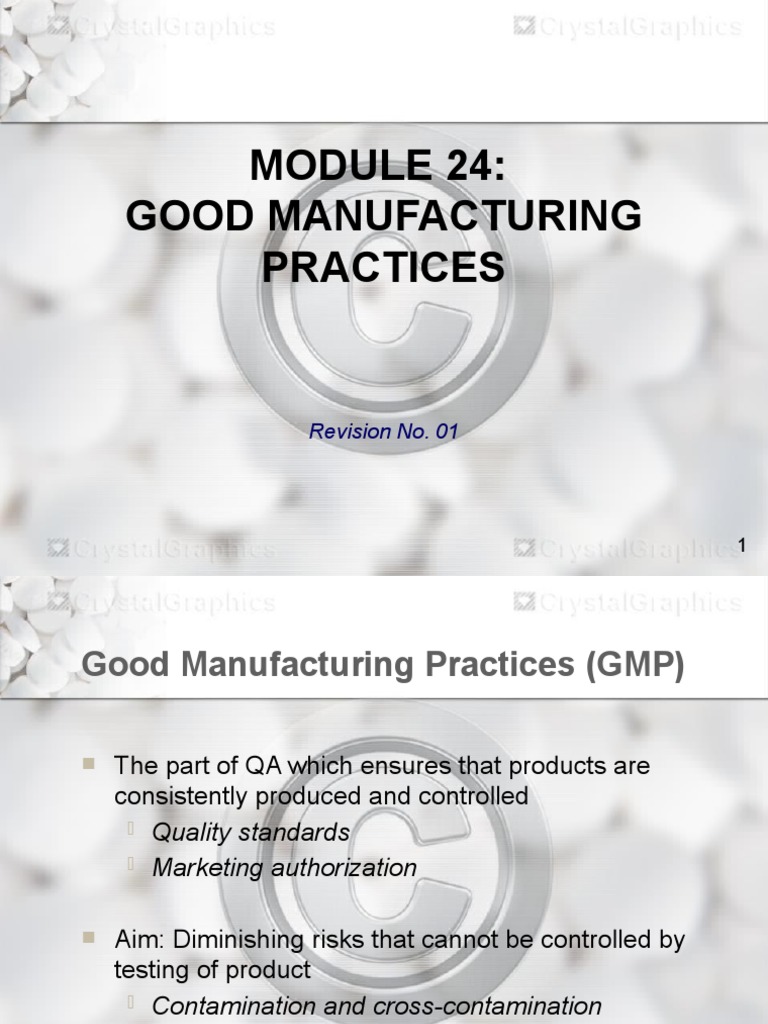 CrystalGraphics CrystalGraphics

MODULE 24:
GOOD MANUFACTURING PRACTICES

Revision No. 01

CrystalGraphics CrystalGraphics

1

CrystalGraphics CrystalGraphics

Good Manufacturing Practices (GMP)

The part of QA which ensures that products are consistently produced and controlled

Quality standards

Marketing authorization

Aim: Diminishing risks that cannot be controlled by testing of product

Contamination and cross-contamination